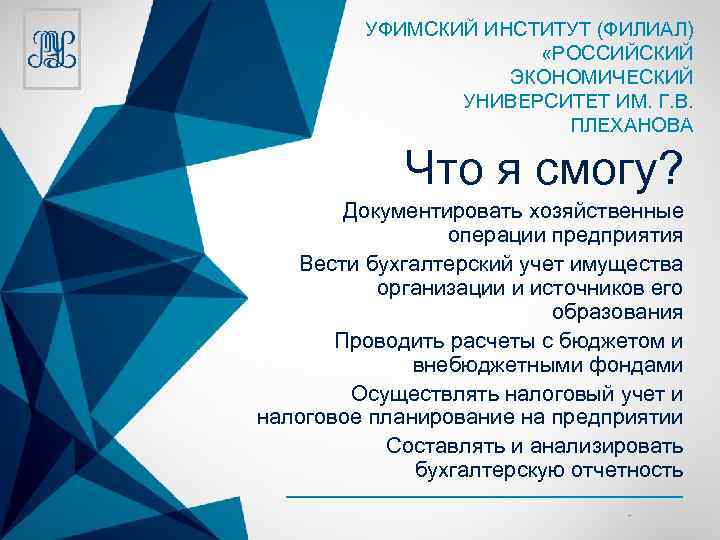 УФИМСКИЙ ИНСТИТУТ (ФИЛИАЛ) «РОССИЙСКИЙ ЭКОНОМИЧЕСКИЙ УНИВЕРСИТЕТ ИМ. Г.В. ПЛЕХАНОВА

Что я смогу?

Документировать хозяйственные операции предприятия

Вести бухгалтерский учет имущества организации и источников его образования

Проводить расчеты с бюджетом и внебюджетными фондами

Осуществлять налоговый учет и налоговое планирование на предприятии

Составлять и анализировать бухгалтерскую отчетность